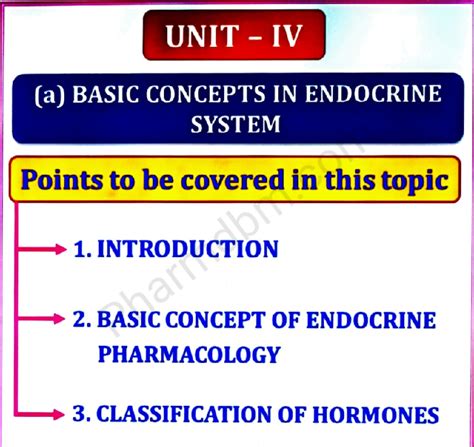 UNIT – IV

(a) BASIC CONCEPTS IN ENDOCRINE SYSTEM

Points to be covered in this topic

1. INTRODUCTION

2. BASIC CONCEPT OF ENDOCRINE PHARMACOLOGY

3. CLASSIFICATION OF HORMONES

pharmdbm.com